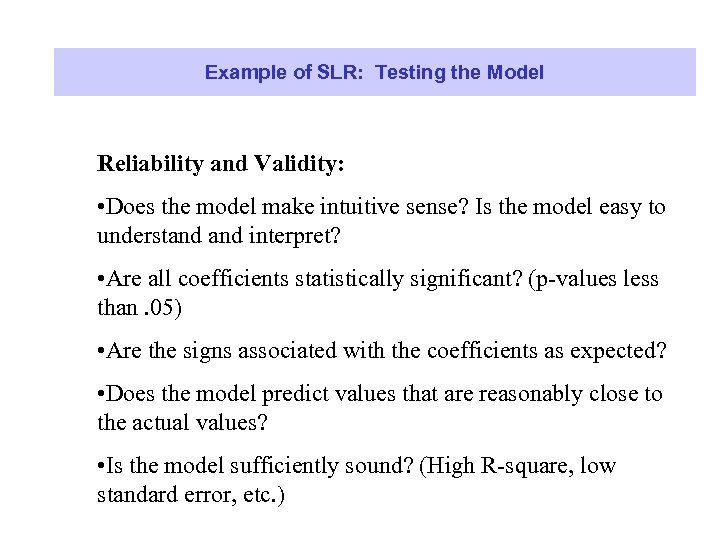 Example of SLR: Testing the Model

Reliability and Validity:

•Does the model make intuitive sense? Is the model easy to understand and interpret?

•Are all coefficients statistically significant? (p-values less than .05)

•Are the signs associated with the coefficients as expected?

•Does the model predict values that are reasonably close to the actual values?

•Is the model sufficiently sound? (High R-square, low standard error, etc.)